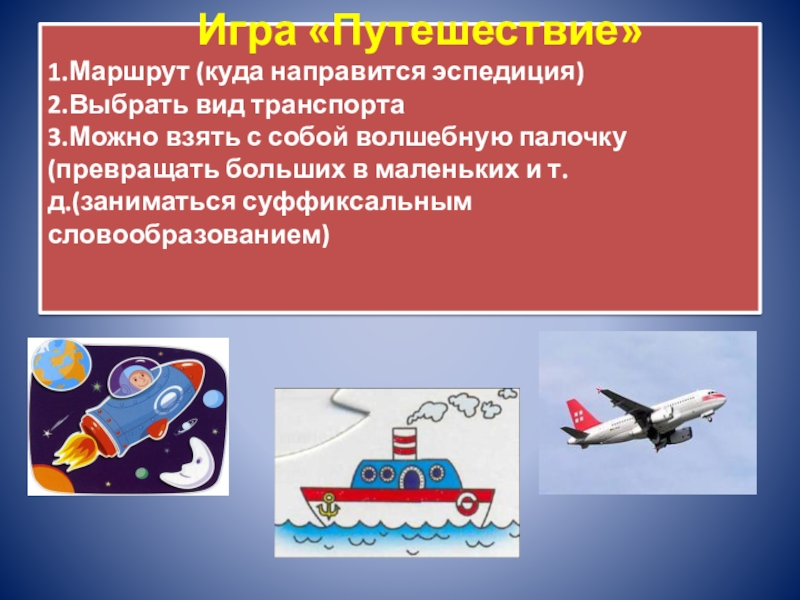 Игра «Путешествие»

1.Маршрут (куда направится эспедиция)
2.Выбрать вид транспорта
3.Можно взять с собой волшебную палочку (превращать больших в маленьких и т. д.(заниматься суффиксальным словообразованием)